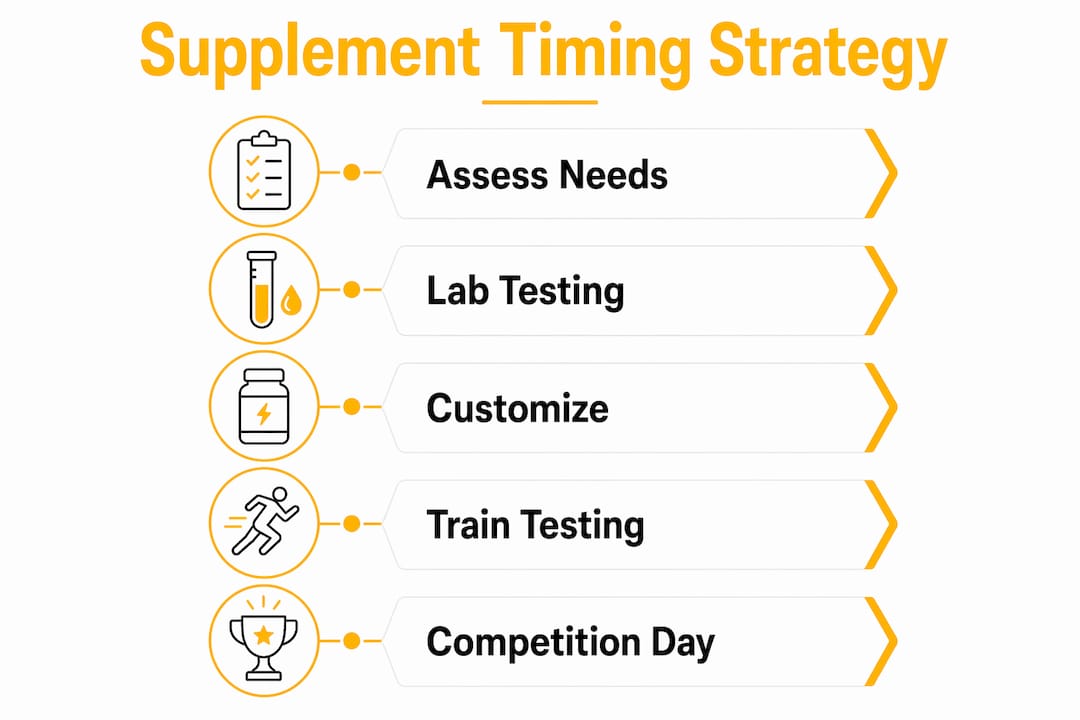 Supplement Timing Strategy

Assess Needs

Lab Testing

Customize

Train Testing

Competition Day